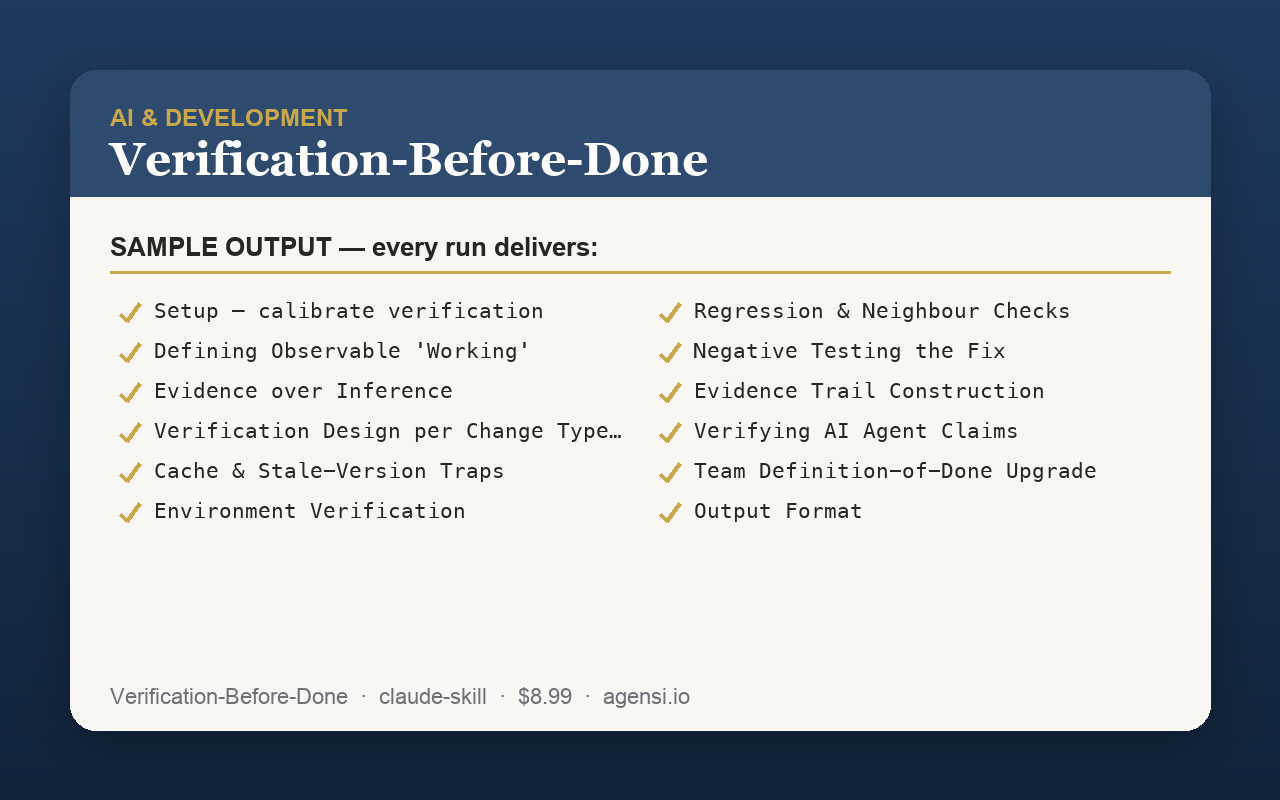 AI & DEVELOPMENT
Verification-Before-Done

SAMPLE OUTPUT — every run delivers:

✓ Setup — calibrate verification
✓ Defining Observable 'Working'
✓ Evidence over Inference
✓ Verification Design per Change Type…
✓ Cache & Stale-Version Traps
✓ Environment Verification

✓ Regression & Neighbour Checks
✓ Negative Testing the Fix
✓ Evidence Trail Construction
✓ Verifying AI Agent Claims
✓ Team Definition-of-Done Upgrade
✓ Output Format

Verification-Before-Done · claude-skill · $8.99 · agensi.io